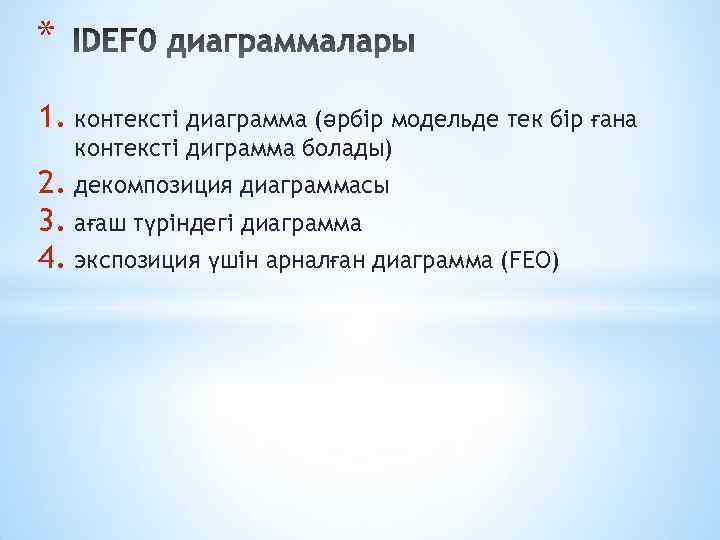 * IDEF0 диаграммалары

1. контексті диаграмма (әрбір модельде тек бір ғана контексті диграмма болады)
2. декомпозиция диаграммасы
3. ағаш түріндегі диаграмма
4. экспозиция үшін арналған диаграмма (FEO)